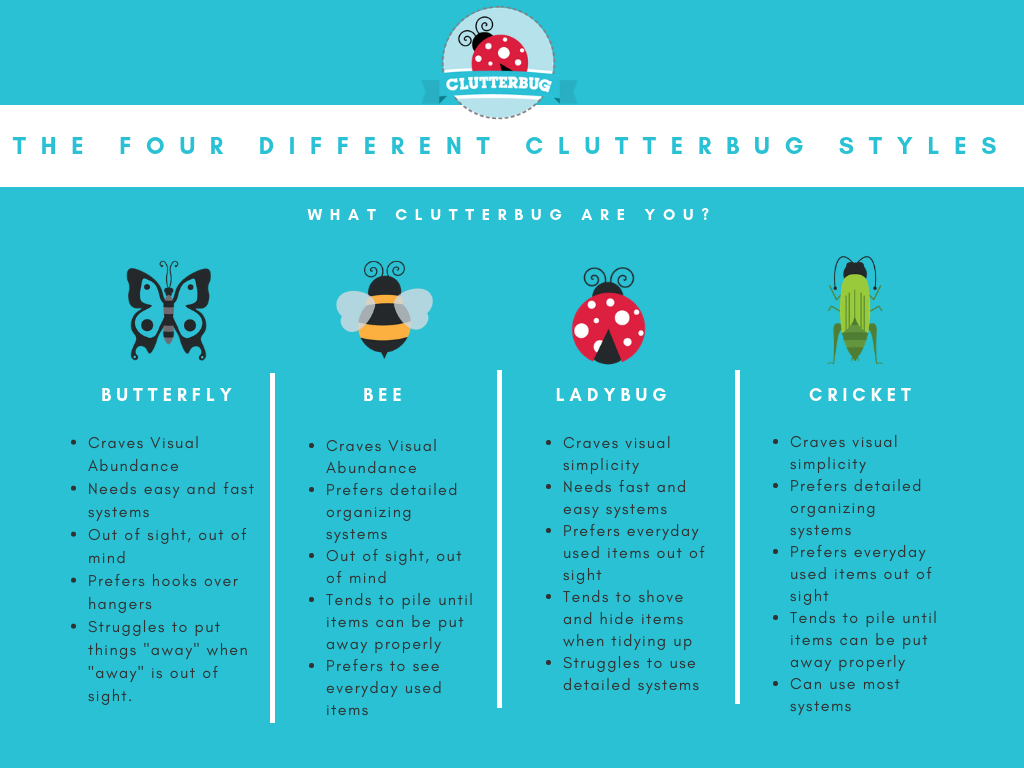 CLUTTERBUG

THE FOUR DIFFERENT CLUTTERBUG STYLES

WHAT CLUTTERBUG ARE YOU?

BUTTERFLY

- Craves Visual Abundance
- Needs easy and fast systems
- Out of sight, out of mind
- Prefers hooks over hangers
- Struggles to put things "away" when "away" is out of sight.

BEE

- Craves Visual Abundance
- Prefers detailed organizing systems
- Out of sight, out of mind
- Tends to pile until items can be put away properly
- Prefers to see everyday used items

LADYBUG

- Craves visual simplicity
- Needs fast and easy systems
- Prefers everyday used items out of sight
- Tends to shove and hide items when tidying up
- Struggles to use detailed systems

CRICKET

- Craves visual simplicity
- Prefers detailed organizing systems
- Prefers everyday used items out of sight
- Tends to pile until items can be put away properly
- Can use most systems